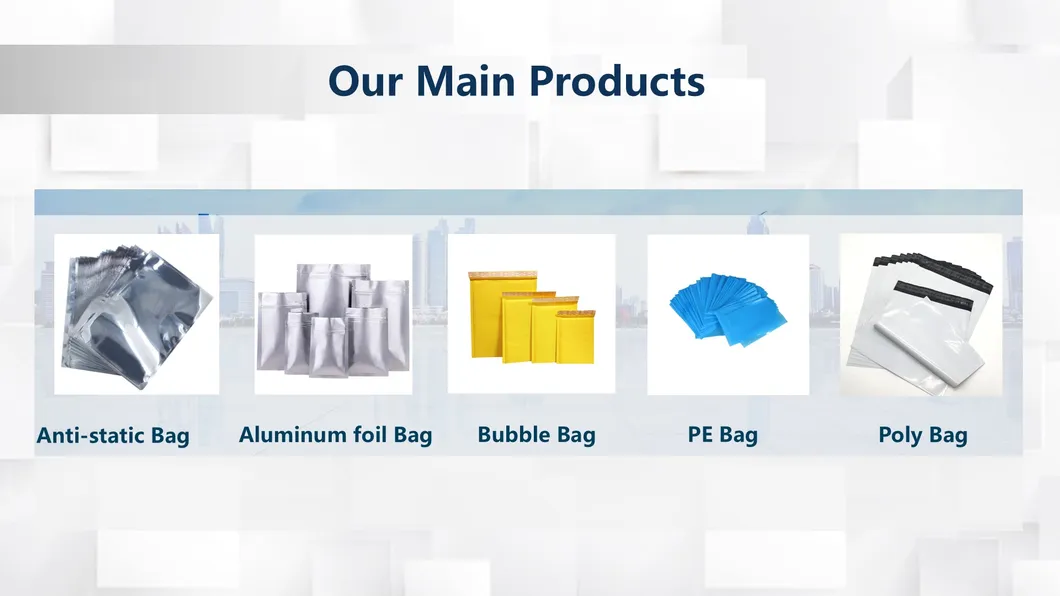 Our Main Products

Anti-static Bag

Aluminum foil Bag

Bubble Bag

PE Bag

Poly Bag